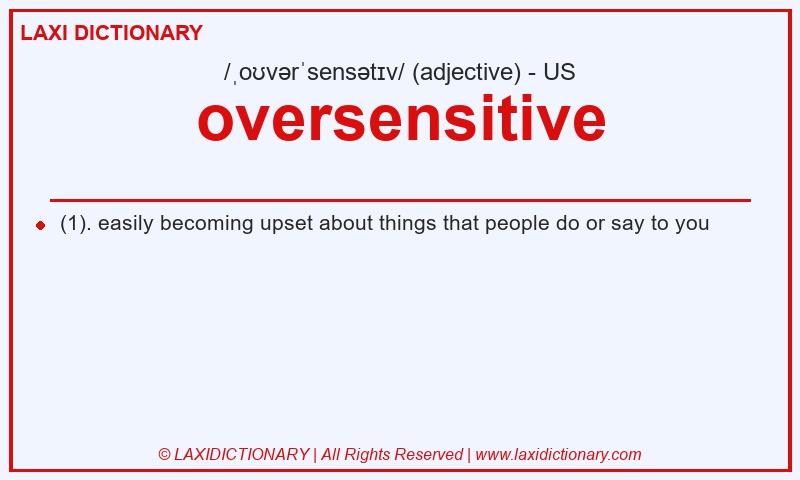 LAXI DICTIONARY

/ˌoʊvərˈsensətɪv/ (adjective) - US

oversensitive

(1). easily becoming upset about things that people do or say to you

© LAXIDICTIONARY | All Rights Reserved | www.laxidictionary.com